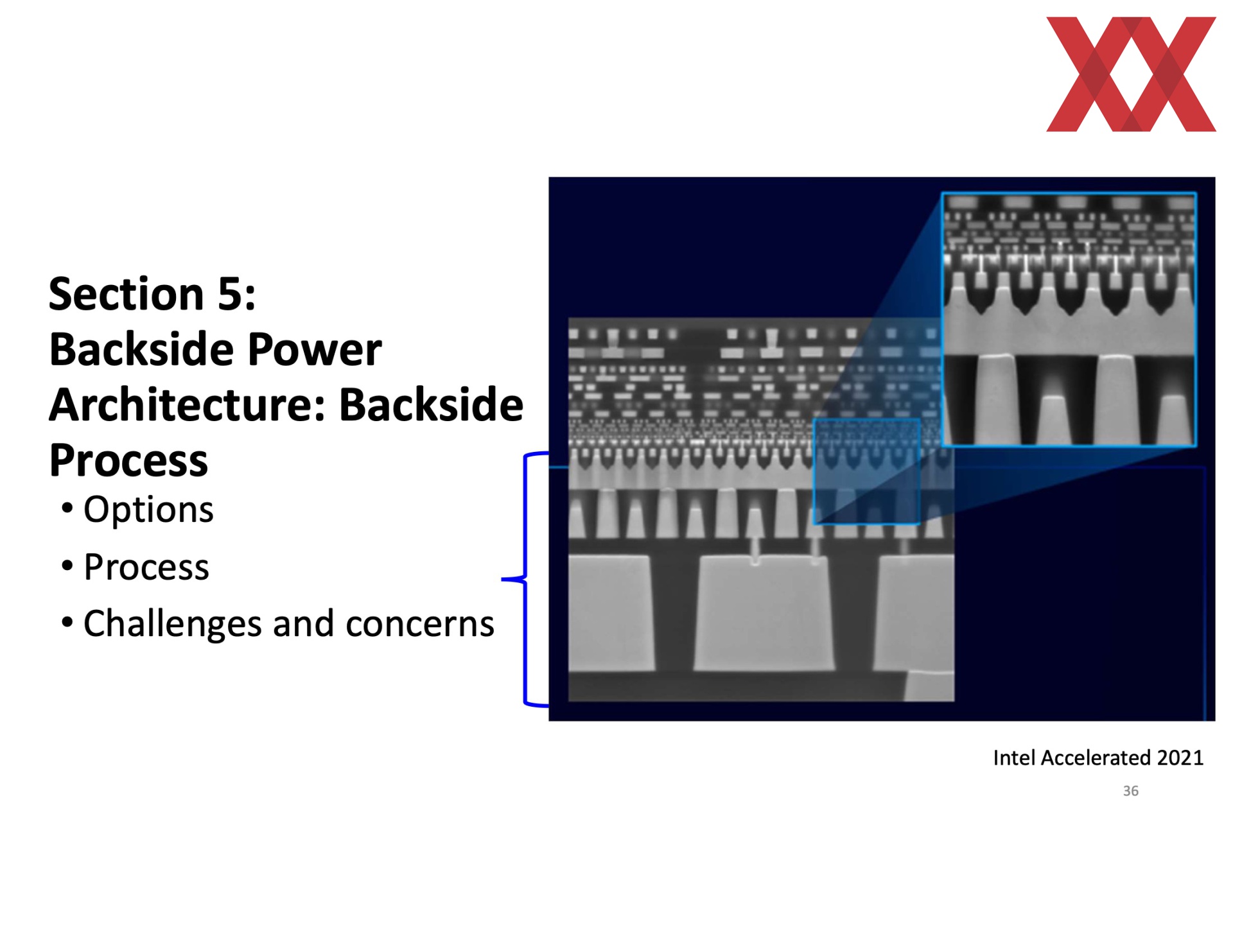 Section 5: Backside Power Architecture: Backside Process

• Options
• Process
• Challenges and concerns

Intel Accelerated 2021

36